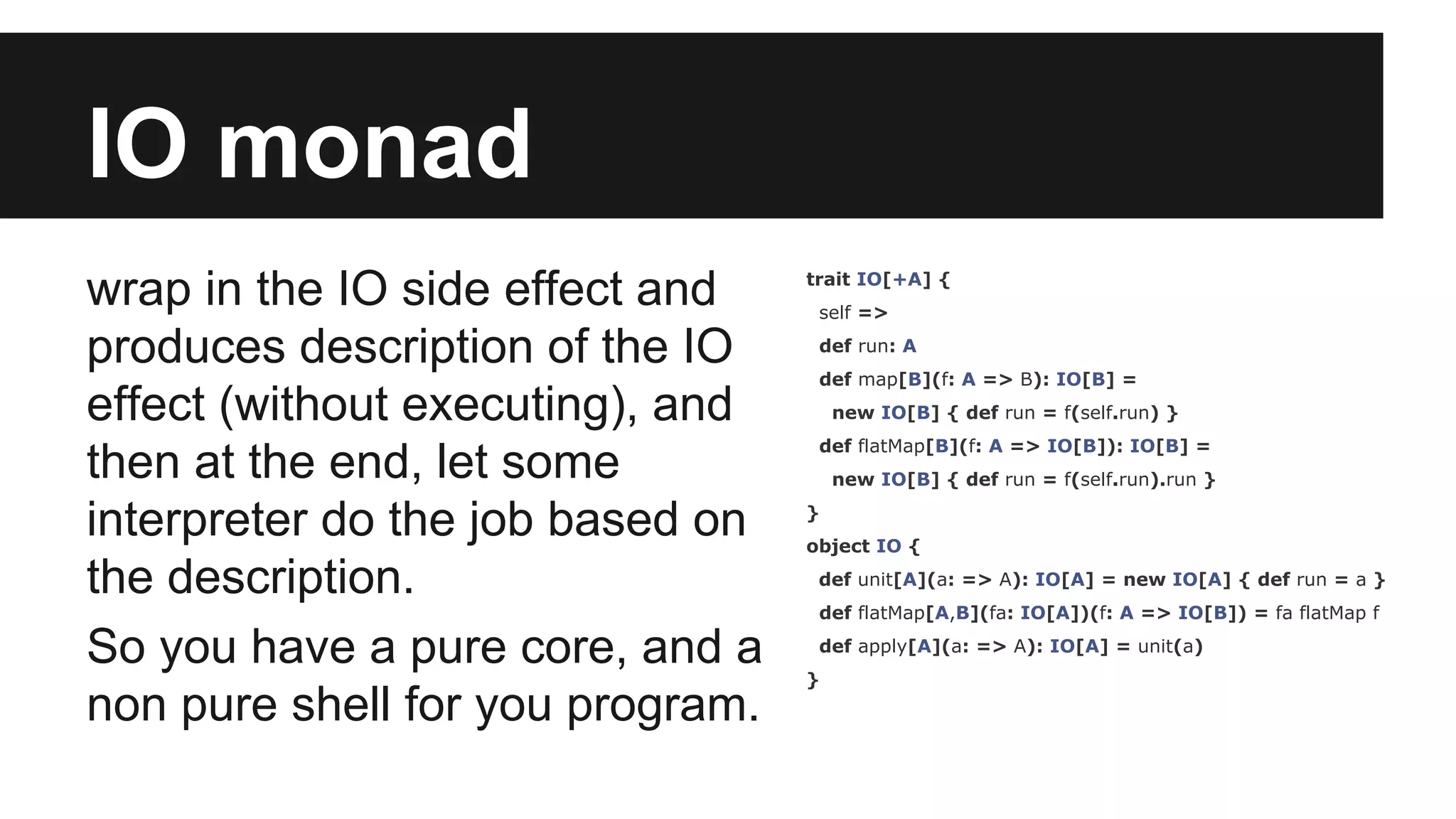 IO monad

wrap in the IO side effect and produces description of the IO effect (without executing), and then at the end, let some interpreter do the job based on the description.

So you have a pure core, and a non pure shell for you program.

trait IO[+A] {
  self =>
  def run: A
  def map[B](f: A => B): IO[B] =
    new IO[B] { def run = f(self.run) }
  def flatMap[B](f: A => IO[B]): IO[B] =
    new IO[B] { def run = f(self.run).run }
}
object IO {
  def unit[A](a: => A): IO[A] = new IO[A] { def run = a }
  def flatMap[A,B](fa: IO[A])(f: A => IO[B]) = fa flatMap f
  def apply[A](a: => A): IO[A] = unit(a)
}